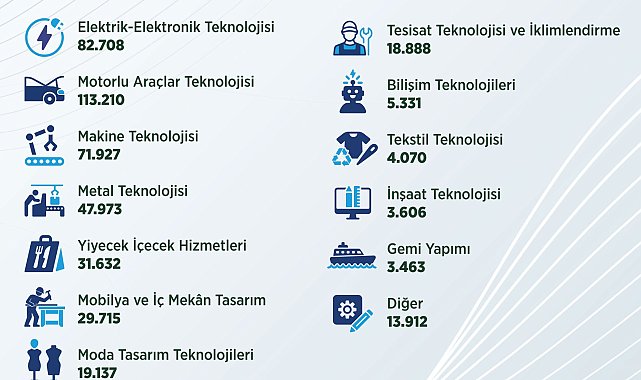 Elektrik-Elektronik Teknolojisi
82.708

Motorlu Araçlar Teknolojisi
113.210

Makine Teknolojisi
71.927

Metal Teknolojisi
47.973

Yiyecek İçecek Hizmetleri
31.632

Mobilya ve İç Mekân Tasarım
29.715

Moda Tasarım Teknolojileri
19.137

Tesisat Teknolojisi ve İklimlendirme
18.888

Bilişim Teknolojileri
5.331

Tekstil Teknolojisi
4.070

İnşaat Teknolojisi
3.606

Gemi Yapımı
3.463

Diğer
13.912